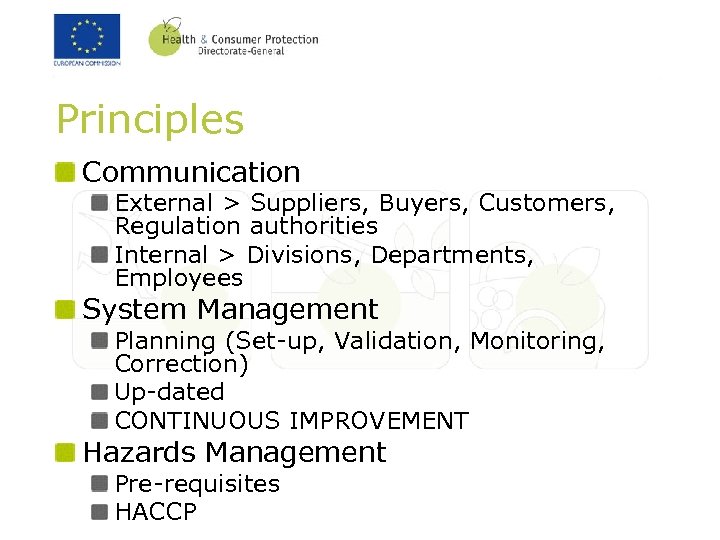 EUROPEAN COMMISSION

Health & Consumer Protection
Directorate-General

Principles

Communication
External > Suppliers, Buyers, Customers, Regulation authorities
Internal > Divisions, Departments, Employees

System Management
Planning (Set-up, Validation, Monitoring, Correction)
Up-dated
CONTINUOUS IMPROVEMENT

Hazards Management
Pre-requisites
HACCP